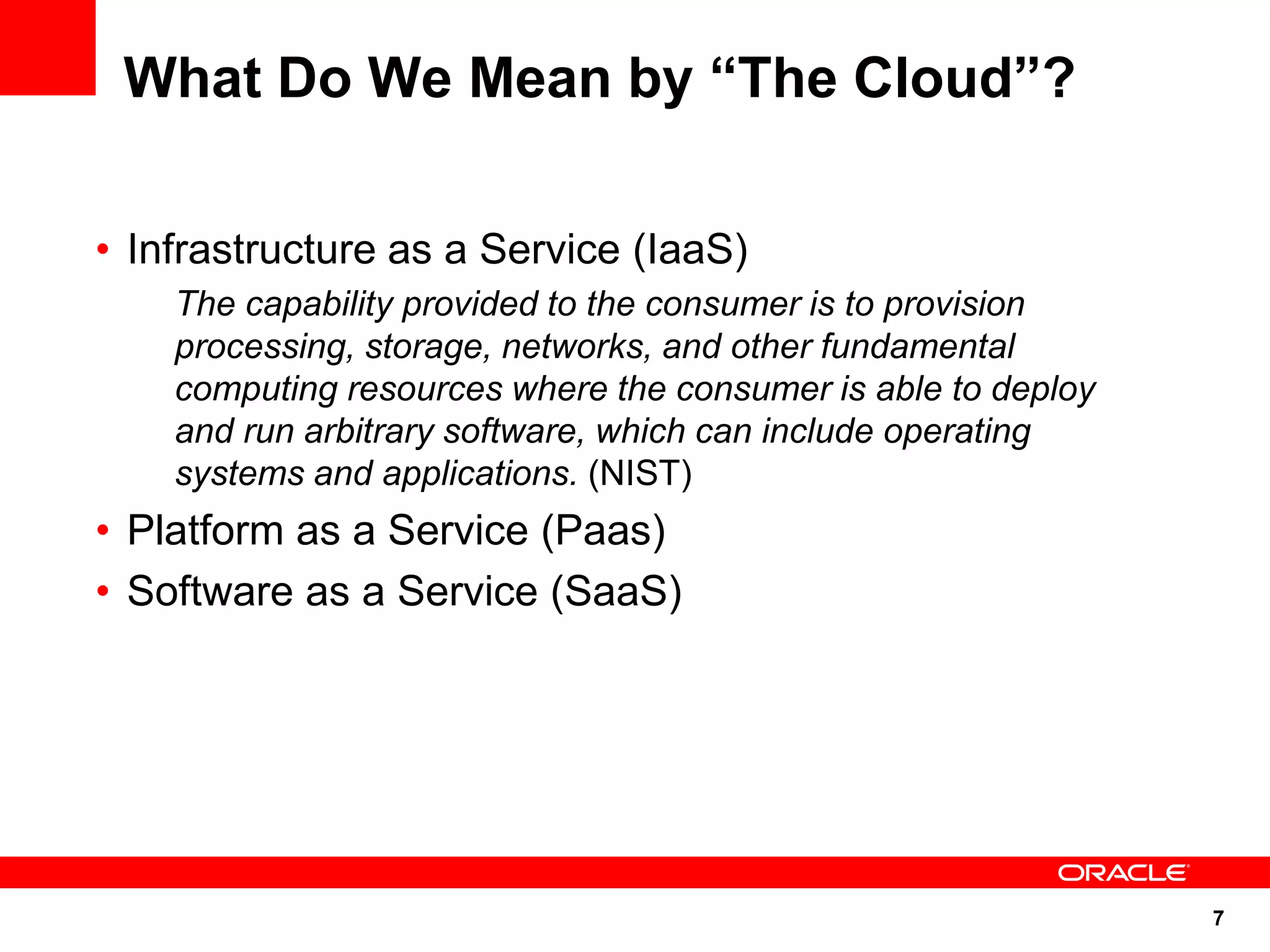 What Do We Mean by “The Cloud”?

• Infrastructure as a Service (IaaS)

The capability provided to the consumer is to provision processing, storage, networks, and other fundamental computing resources where the consumer is able to deploy and run arbitrary software, which can include operating systems and applications. (NIST)

• Platform as a Service (Paas)

• Software as a Service (SaaS)

ORACLE

7